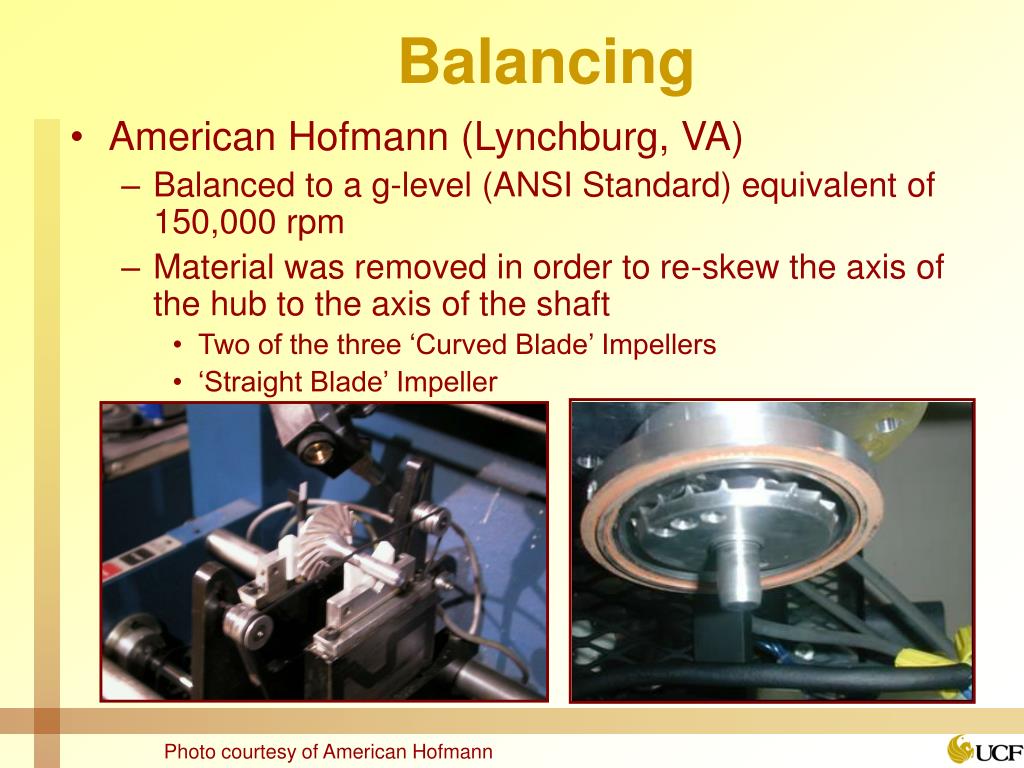 Balancing

• American Hofmann (Lynchburg, VA)
 – Balanced to a g-level (ANSI Standard) equivalent of 150,000 rpm
 – Material was removed in order to re-skew the axis of the hub to the axis of the shaft
  • Two of the three ‘Curved Blade’ Impellers
  • ‘Straight Blade’ Impeller

Photo courtesy of American Hofmann

UCF